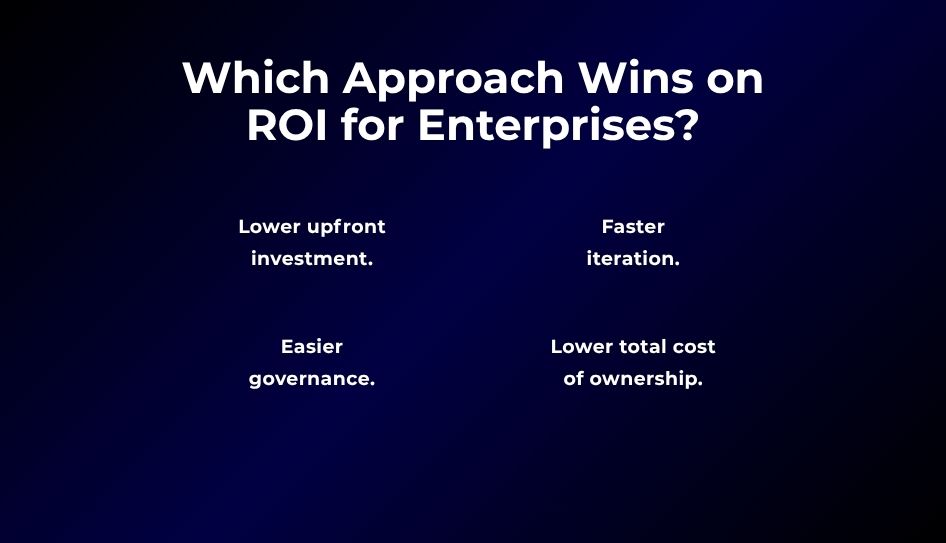 Which Approach Wins on ROI for Enterprises?

Lower upfront investment.

Faster iteration.

Easier governance.

Lower total cost of ownership.